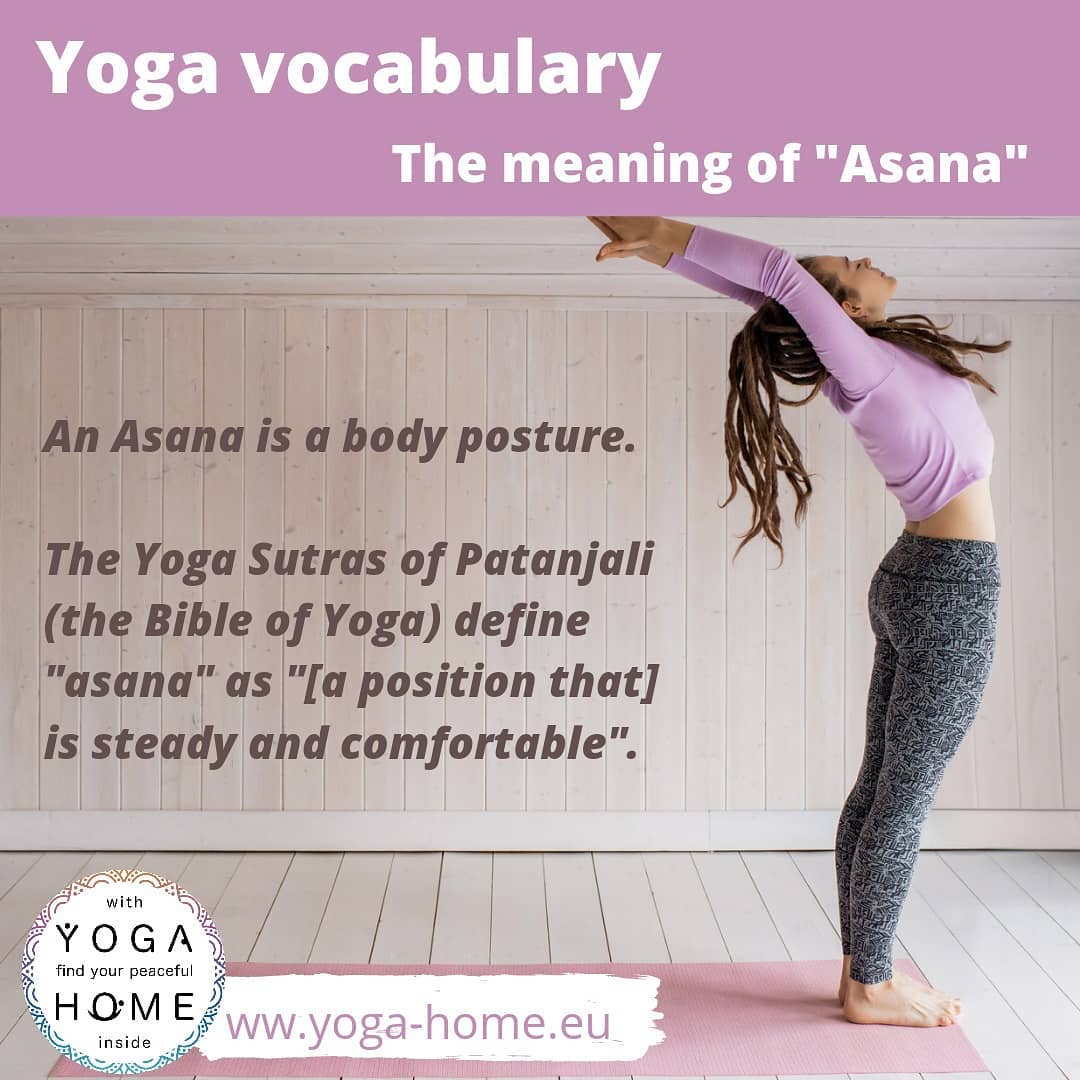 Yoga vocabulary

The meaning of "Asana"

An Asana is a body posture.

The Yoga Sutras of Patanjali (the Bible of Yoga) define "asana" as "[a position that] is steady and comfortable".

with
YOGA
find your peaceful
HOME
inside

www.yoga-home.eu